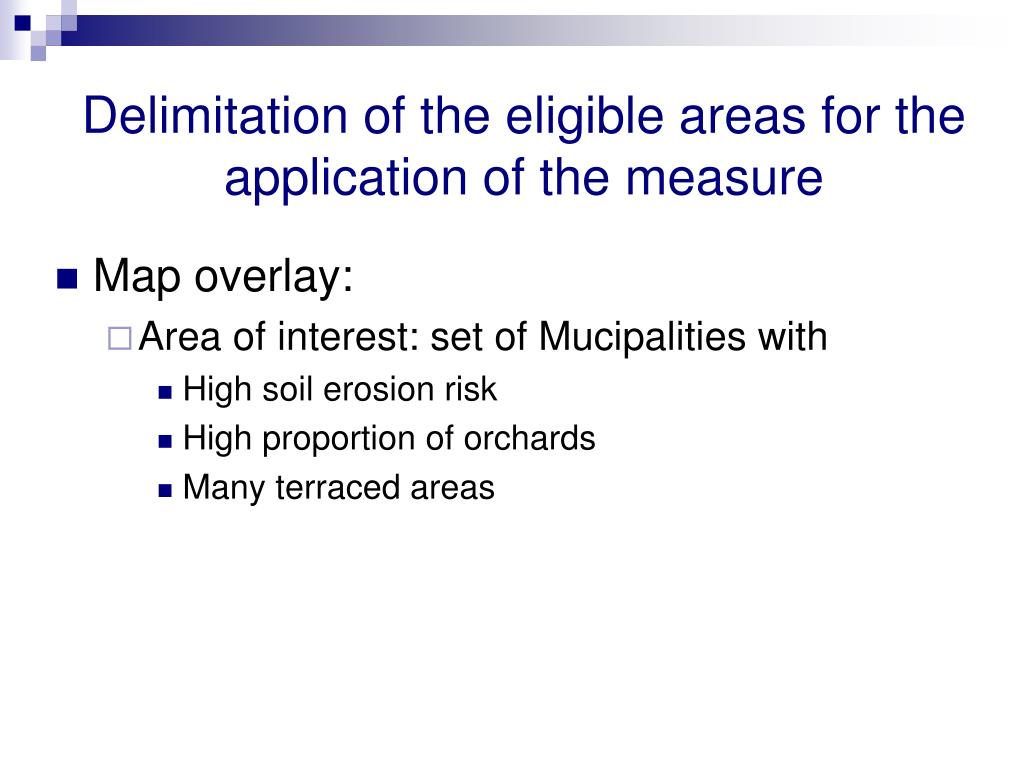 Delimitation of the eligible areas for the application of the measure

Map overlay:

Area of interest: set of Mucipalities with

High soil erosion risk

High proportion of orchards

Many terraced areas